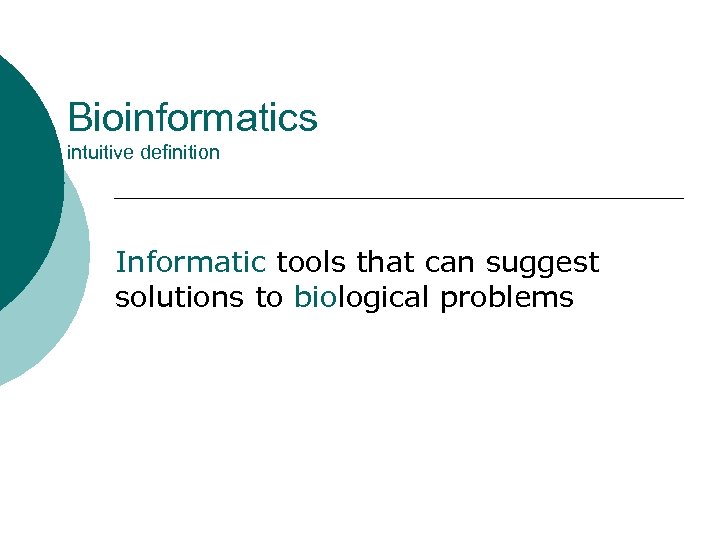 Bioinformatics
intuitive definition

Informatic tools that can suggest solutions to biological problems